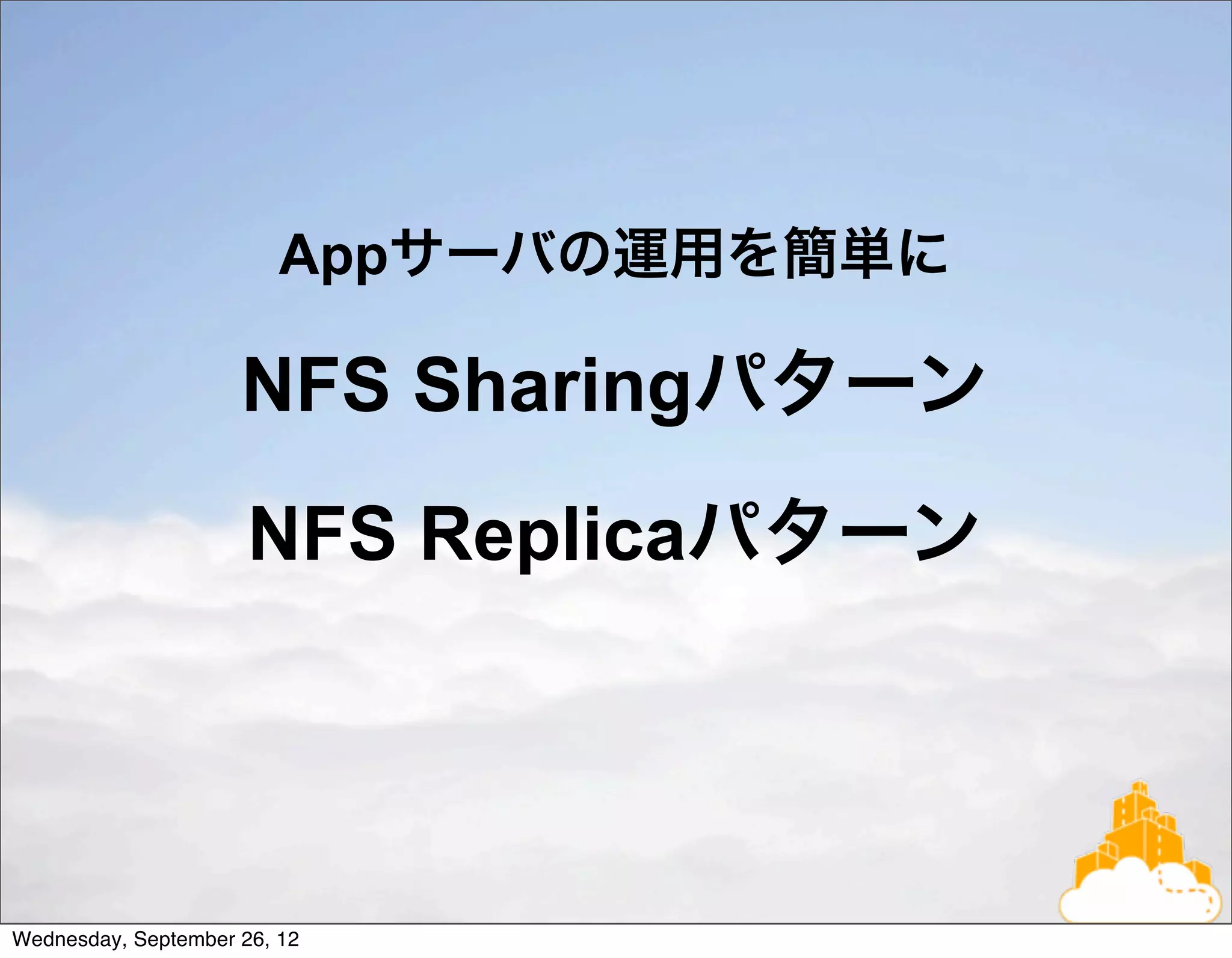 Appサーバの運用を簡単に

NFS Sharingパターン

NFS Replicaパターン

Wednesday, September 26, 12